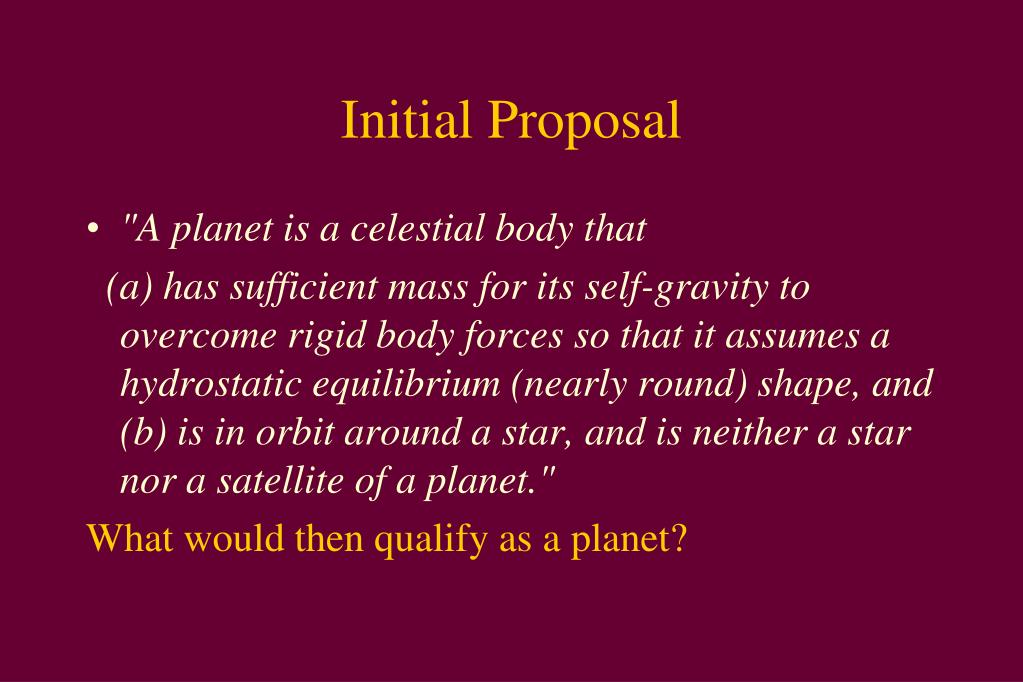 Initial Proposal

• "A planet is a celestial body that

(a) has sufficient mass for its self-gravity to overcome rigid body forces so that it assumes a hydrostatic equilibrium (nearly round) shape, and (b) is in orbit around a star, and is neither a star nor a satellite of a planet."

What would then qualify as a planet?